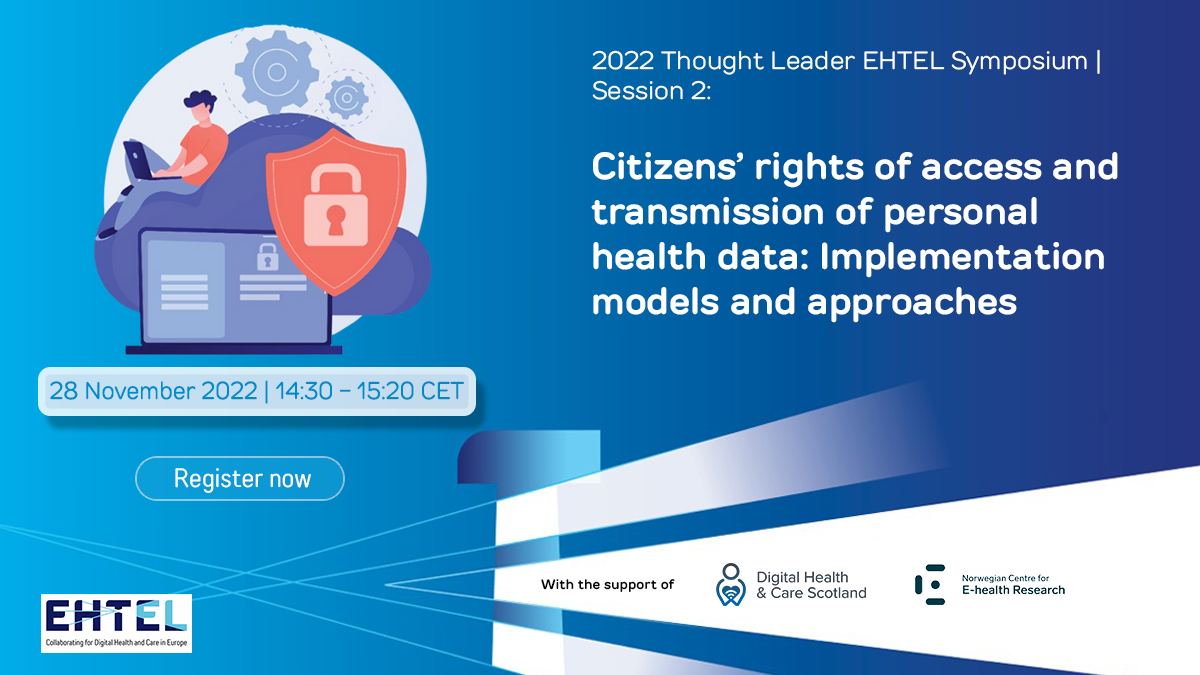 2022 Thought Leader EHTEL Symposium | Session 2:

Citizens' rights of access and transmission of personal health data: Implementation models and approaches

28 November 2022 | 14:30 – 15:20 CET

Register now

With the support of

Digital Health & Care Scotland

Norwegian Centre for E-health Research

EHTEL
Collaborating for Digital Health and Care in Europe